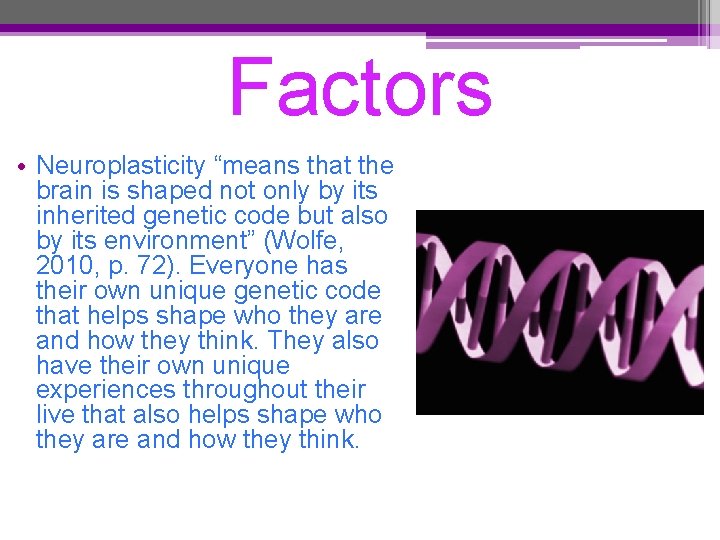 Factors

• Neuroplasticity “means that the brain is shaped not only by its inherited genetic code but also by its environment” (Wolfe, 2010, p. 72). Everyone has their own unique genetic code that helps shape who they are and how they think. They also have their own unique experiences throughout their live that also helps shape who they are and how they think.